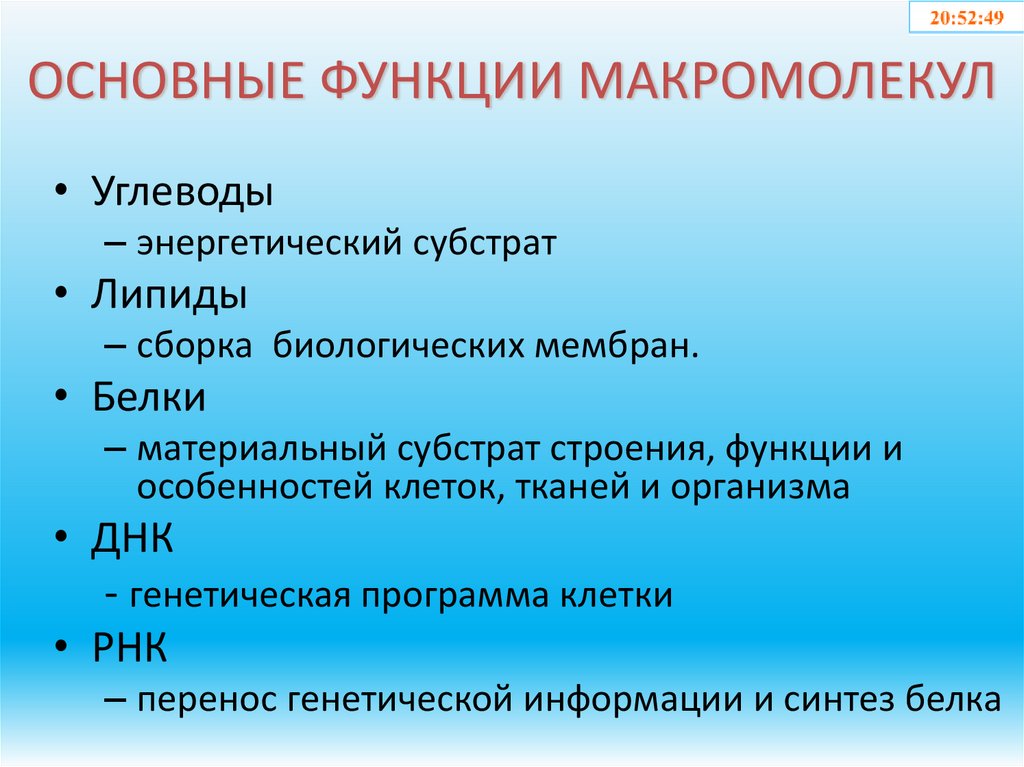 20:52:49

ОСНОВНЫЕ ФУНКЦИИ МАКРОМОЛЕКУЛ

• Углеводы
– энергетический субстрат
• Липиды
– сборка биологических мембран.
• Белки
– материальный субстрат строения, функции и особенностей клеток, тканей и организма
• ДНК
- генетическая программа клетки
• РНК
– перенос генетической информации и синтез белка